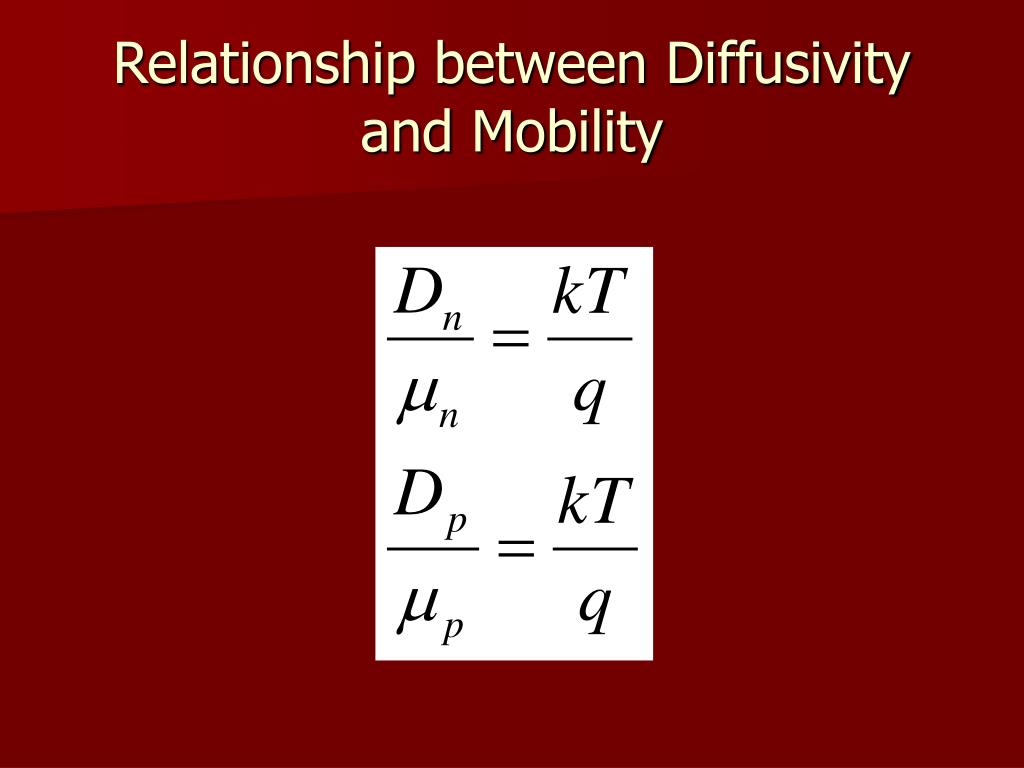 Relationship between Diffusivity and Mobility

$\frac{D_n}{\mu_n} = \frac{kT}{q}$

$\frac{D_p}{\mu_p} = \frac{kT}{q}$